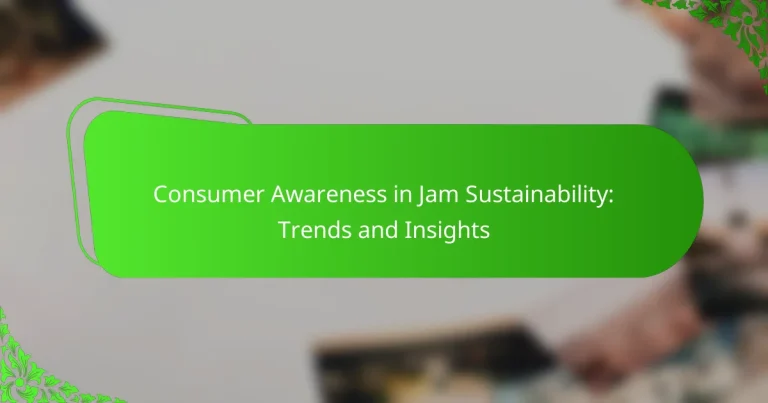 Consumer Awareness in Jam Sustainability: Trends and Insights